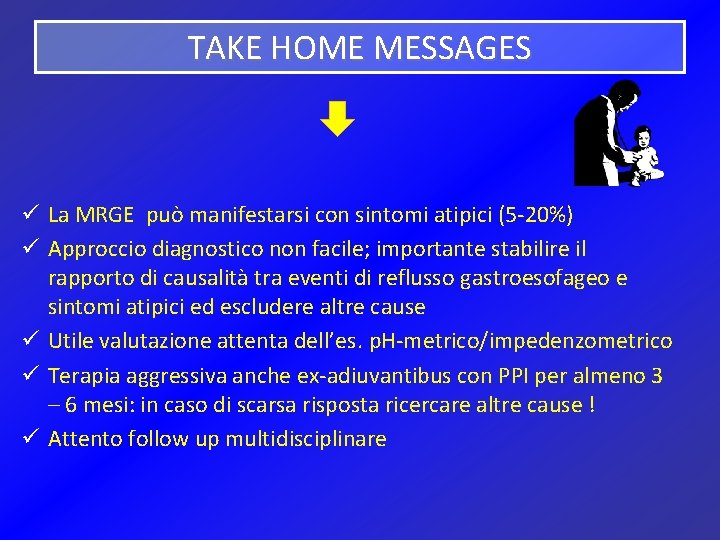 TAKE HOME MESSAGES

✓ La MRGE può manifestarsi con sintomi atipici (5-20%)
✓ Approccio diagnostico non facile; importante stabilire il rapporto di causalità tra eventi di reflusso gastroesofageo e sintomi atipici ed escludere altre cause
✓ Utile valutazione attenta dell'es. pH-metrico/impedenzometrico
✓ Terapia aggressiva anche ex-adiuvantibus con PPI per almeno 3 – 6 mesi: in caso di scarsa risposta ricercare altre cause !
✓ Attento follow up multidisciplinare